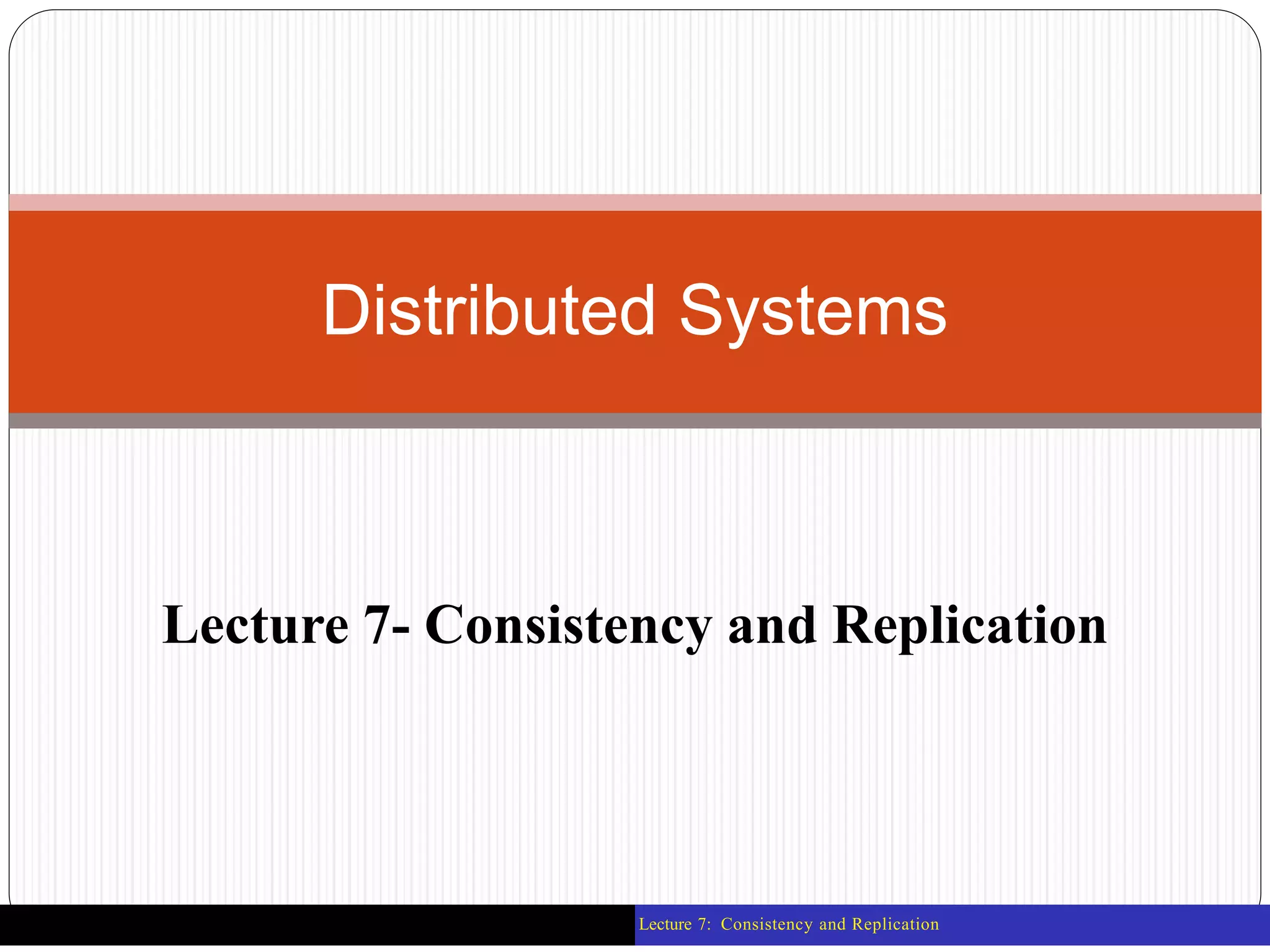 Distributed Systems

Lecture 7- Consistency and Replication

Lecture 7: Consistency and Replication